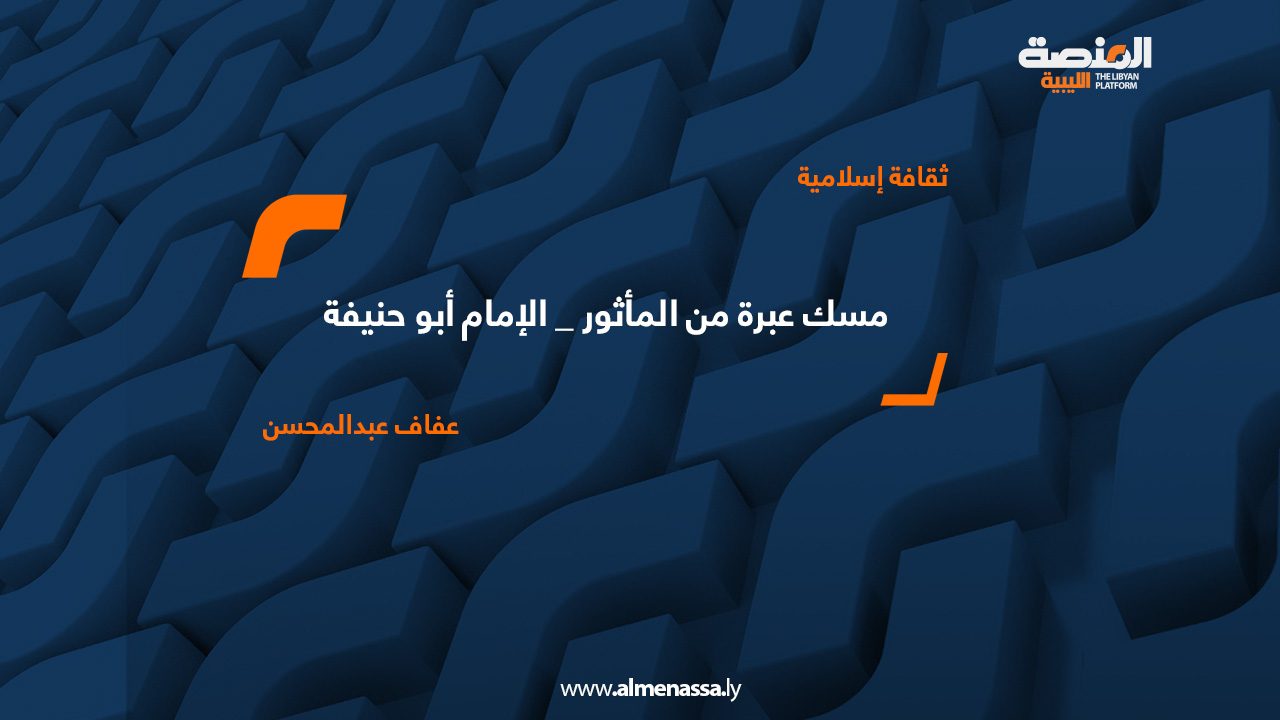 المنصة الليبية
THE LIBYAN PLATFORM

ثقافة إسلامية

مسك عبرة من المأثور _ الإمام أبو حنيفة

عفاف عبدالمحسن

www.almenassa.ly